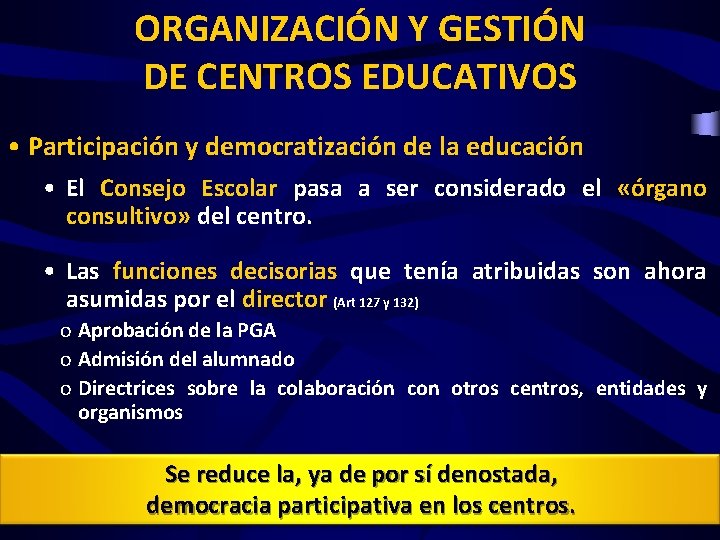 ORGANIZACIÓN Y GESTIÓN DE CENTROS EDUCATIVOS

• Participación y democratización de la educación

• El Consejo Escolar pasa a ser considerado el «órgano consultivo» del centro.

• Las funciones decisorias que tenía atribuidas son ahora asumidas por el director (Art 127 y 132)

o Aprobación de la PGA
o Admisión del alumnado
o Directrices sobre la colaboración con otros centros, entidades y organismos

Se reduce la, ya de por sí denostada, democracia participativa en los centros.